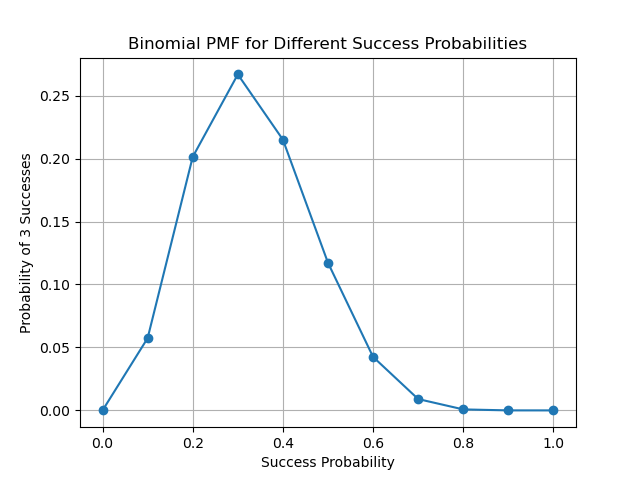 Binomial PMF for Different Success Probabilities

Probability of 3 Successes

0.25
0.20
0.15
0.10
0.05
0.00

0.0
0.2
0.4
0.6
0.8
1.0

Success Probability